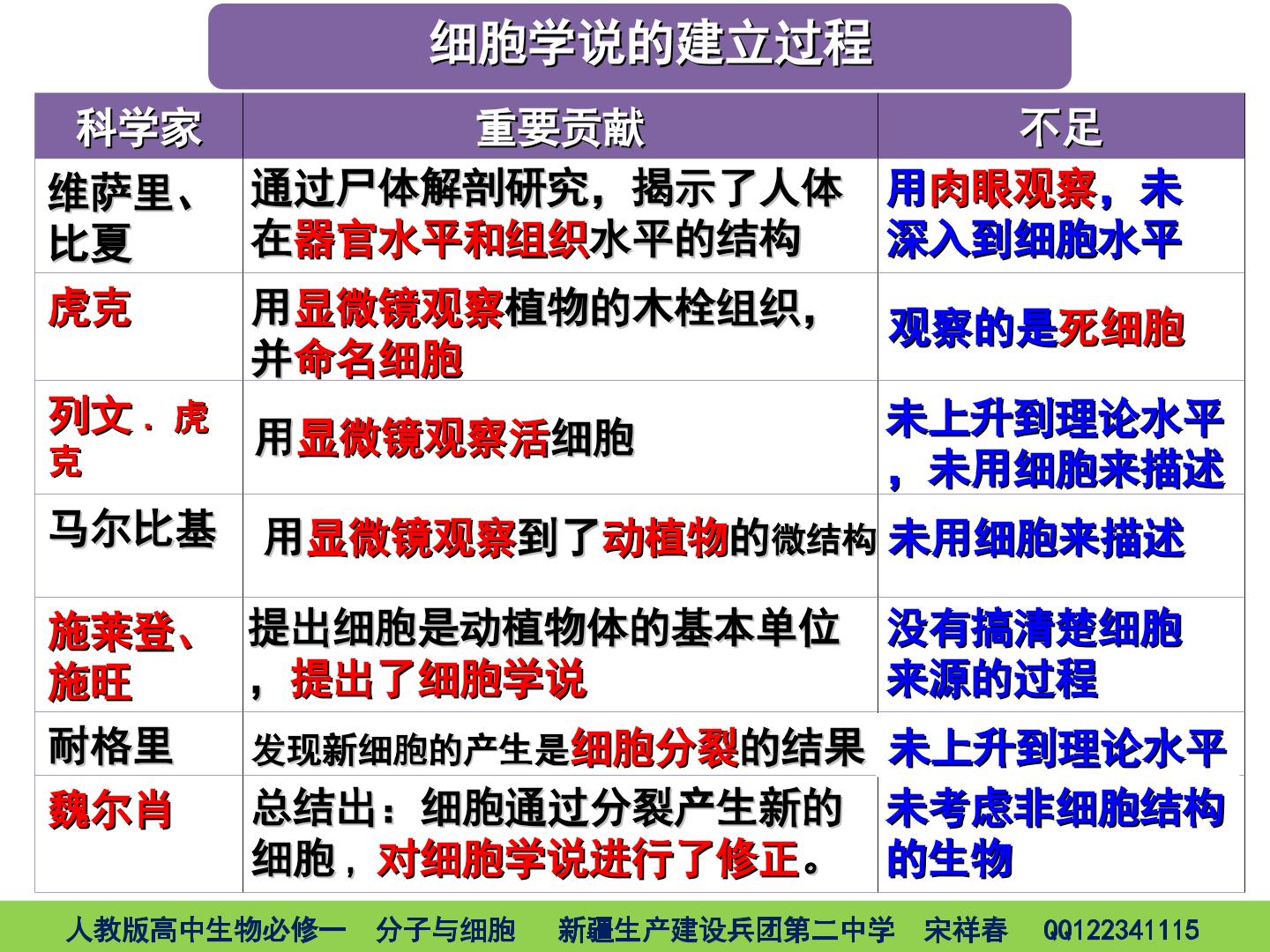 细胞学说的建立过程

| 科学家 | 重要贡献 | 不足 |
|---|---|---|
| 维萨里、比夏 | 通过尸体解剖研究，揭示了人体在器官水平和组织水平的结构 | 用肉眼观察，未深入到细胞水平 |
| 虎克 | 用显微镜观察植物的木栓组织，并命名细胞 | 观察的是死细胞 |
| 列文．虎克 | 用显微镜观察活细胞 | 未上升到理论水平，未用细胞来描述 |
| 马尔比基 | 用显微镜观察到了动植物的微结构 | 未用细胞来描述 |
| 施莱登、施旺 | 提出细胞是动植物体的基本单位，提出了细胞学说 | 没有搞清楚细胞来源的过程 |
| 耐格里 | 发现新细胞的产生是细胞分裂的结果 | 未上升到理论水平 |
| 魏尔肖 | 总结出：细胞通过分裂产生新的细胞，对细胞学说进行了修正。 | 未考虑非细胞结构的生物 |

人教版高中生物必修一 分子与细胞 新疆生产建设兵团第二中学 宋祥春 QQ122341115